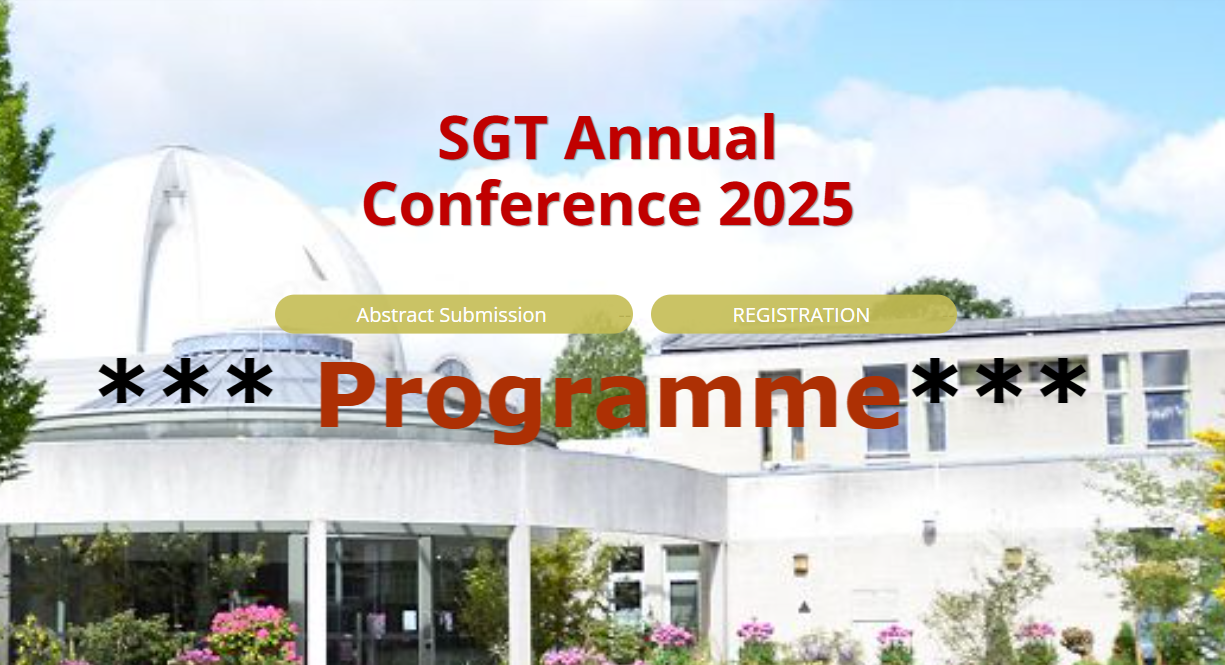 SGT Annual Conference 2025

Abstract Submission

REGISTRATION

*** Programme***